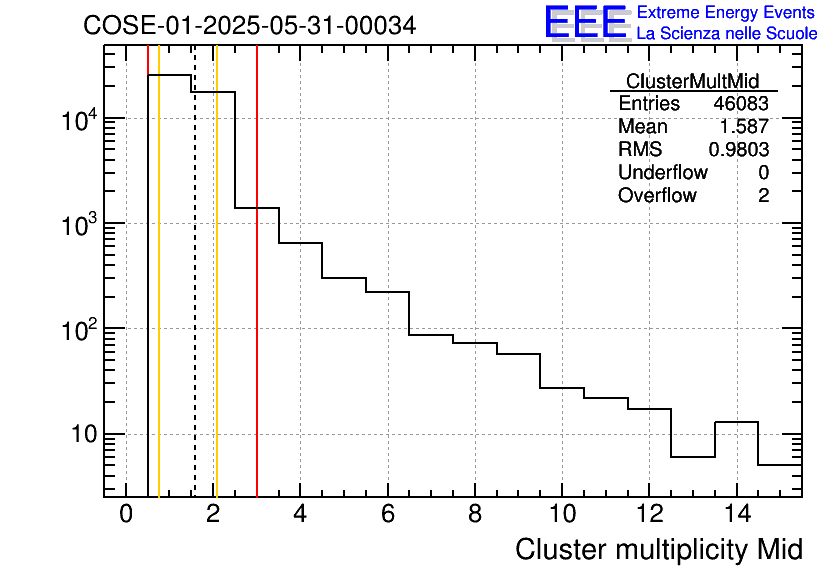 COSE-01-2025-05-31-00034

EEE Extreme Energy Events
La Scienza nelle Scuole

| ClusterMultMid | |
|---|---|
| Entries | 46083 |
| Mean | 1.587 |
| RMS | 0.9803 |
| Underflow | 0 |
| Overflow | 2 |

$10^4$
$10^3$
$10^2$
10

0 2 4 6 8 10 12 14

Cluster multiplicity Mid